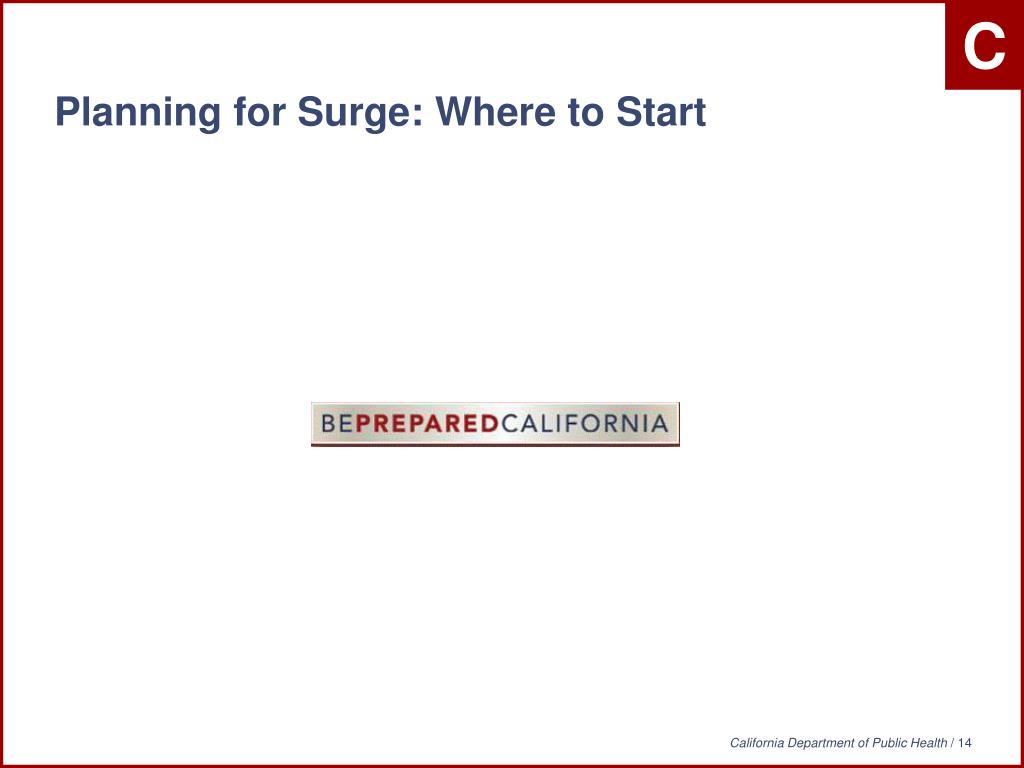 C

Planning for Surge: Where to Start

BEPREPAREDCALIFORNIA

California Department of Public Health / 14